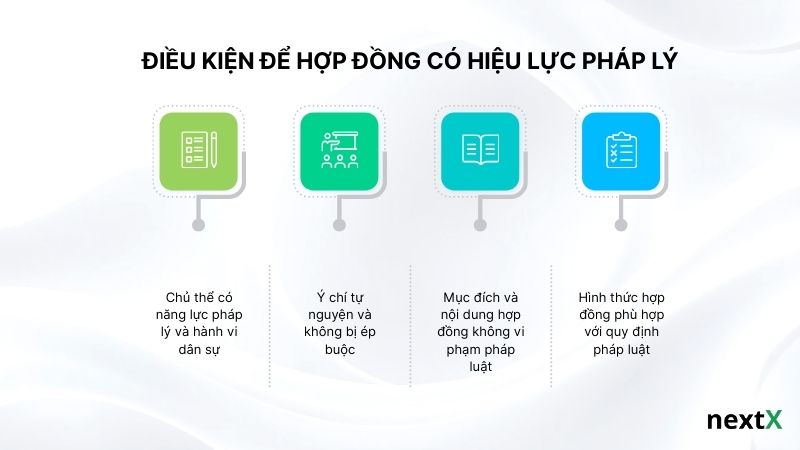 ĐIỀU KIỆN ĐỂ HỢP ĐỒNG CÓ HIỆU LỰC PHÁP LÝ

Chủ thể có năng lực pháp lý và hành vi dân sự

Ý chí tự nguyện và không bị ép buộc

Mục đích và nội dung hợp đồng không vi phạm pháp luật

Hình thức hợp đồng phù hợp với quy định pháp luật

nextX